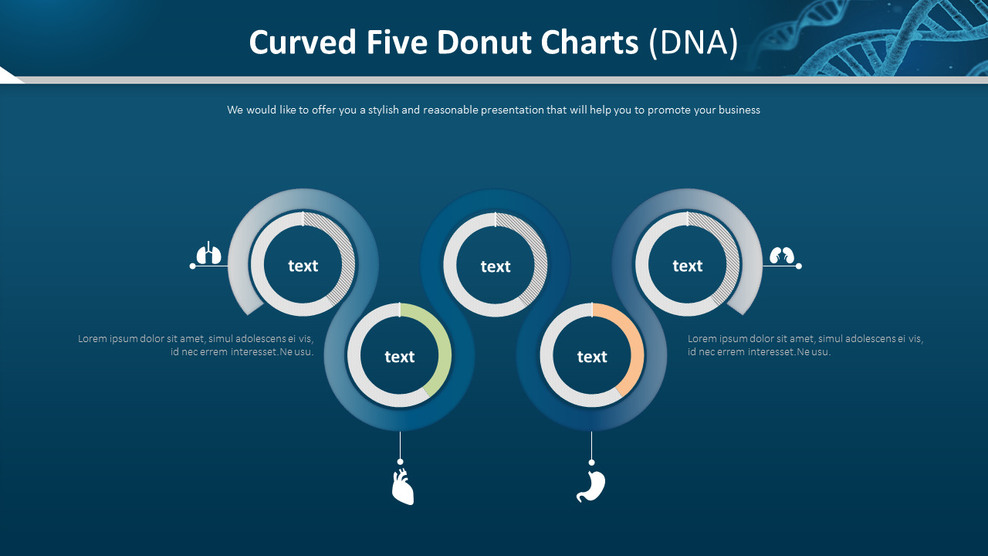 Curved Five Donut Charts (DNA)

We would like to offer you a stylish and reasonable presentation that will help you to promote your business

text

text

text

text

text

Lorem ipsum dolor sit amet, simul adolescens ei vis, id nec errem interesset.Ne usu.

Lorem ipsum dolor sit amet, simul adolescens ei vis, id nec errem interesset.Ne usu.